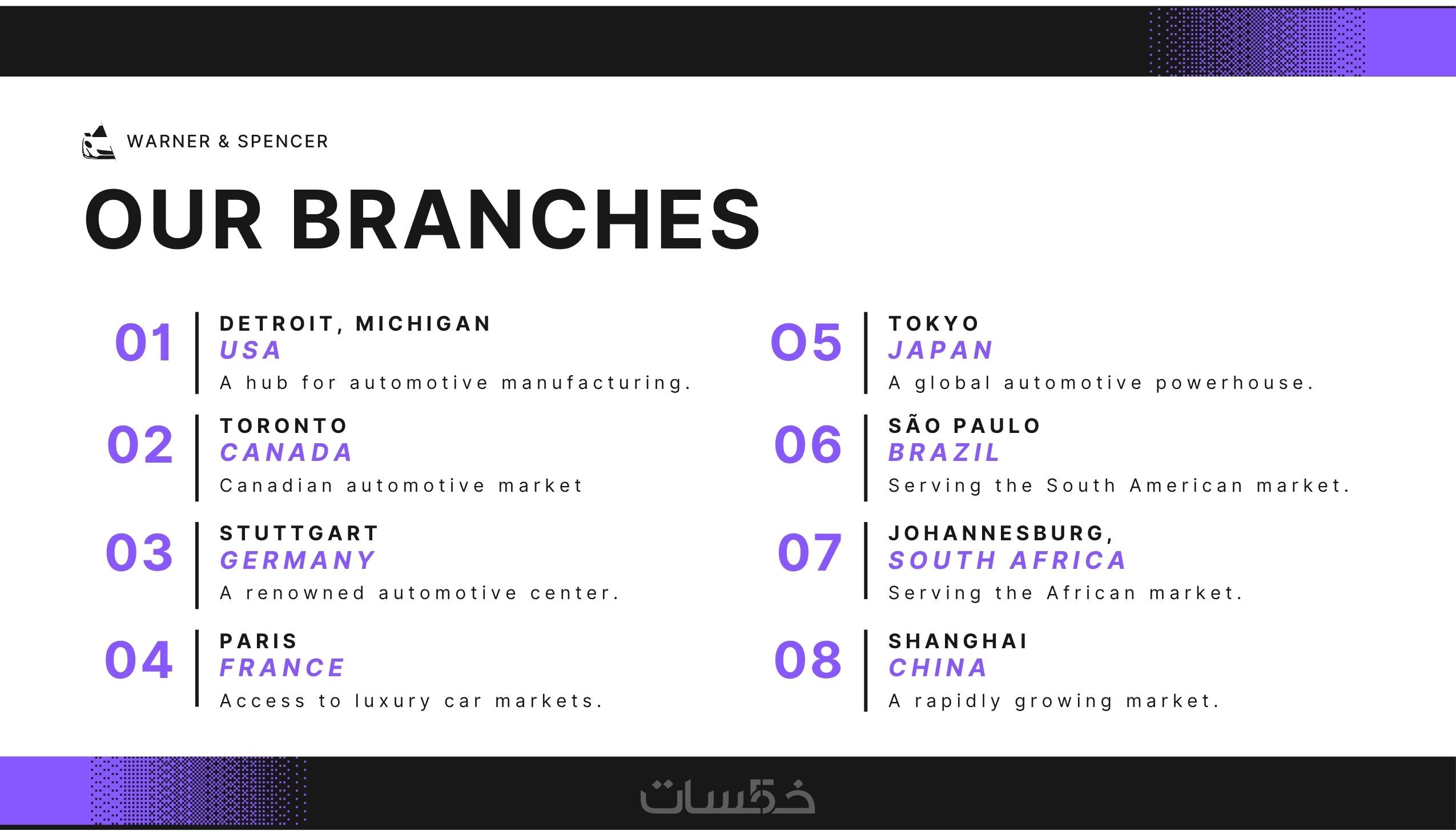 WARNER & SPENCER

OUR BRANCHES

01 DETROIT, MICHIGAN
USA
A hub for automotive manufacturing.

02 TORONTO
CANADA
Canadian automotive market

03 STUTTGART
GERMANY
A renowned automotive center.

04 PARIS
FRANCE
Access to luxury car markets.

05 TOKYO
JAPAN
A global automotive powerhouse.

06 SÃO PAULO
BRAZIL
Serving the South American market.

07 JOHANNESBURG,
SOUTH AFRICA
Serving the African market.

08 SHANGHAI
CHINA
A rapidly growing market.

خمسات